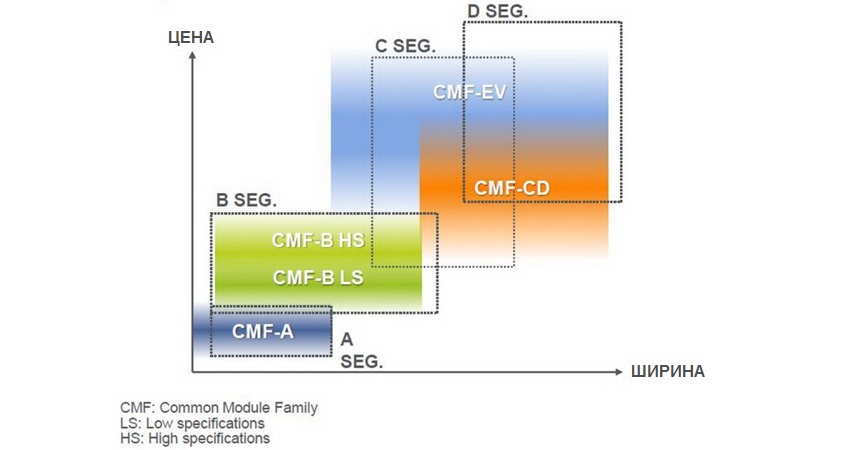 ЦЕНА

D SEG.

C SEG.

CMF-EV

CMF-CD

B SEG.

CMF-B HS

CMF-B LS

CMF-A

A SEG.

ШИРИНА

CMF: Common Module Family
LS: Low specifications
HS: High specifications